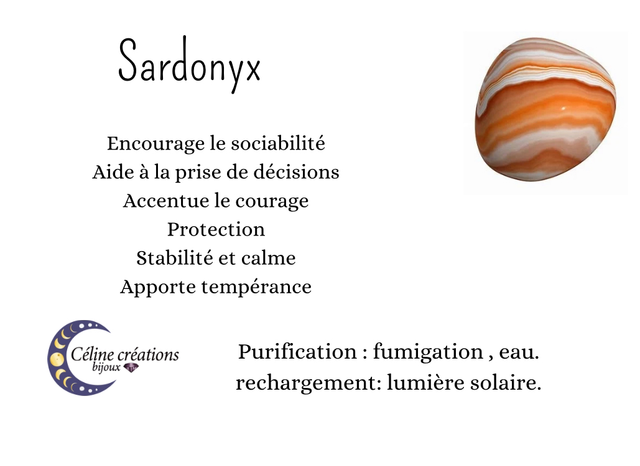 Sardonyx

Encourage le sociabilité
Aide à la prise de décisions
Accentue le courage
Protection
Stabilité et calme
Apporte tempérance

Céline créations
bijoux

Purification : fumigation , eau.
rechargement: lumière solaire.